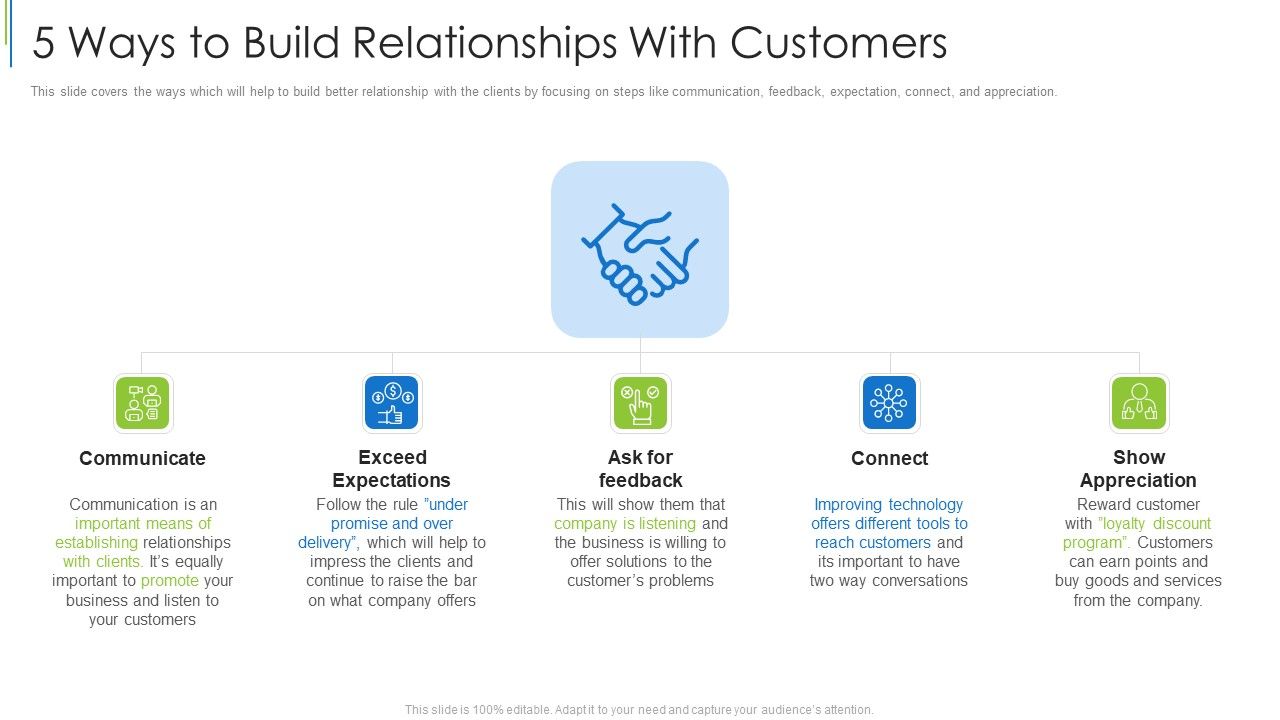 5 Ways to Build Relationships With Customers

This slide covers the ways which will help to build better relationship with the clients by focusing on steps like communication, feedback, expectation, connect, and appreciation.

Communicate

Communication is an important means of establishing relationships with clients. It's equally important to promote your business and listen to your customers

Exceed Expectations

Follow the rule "under promise and over delivery", which will help to impress the clients and continue to raise the bar on what company offers

Ask for feedback

This will show them that company is listening and the business is willing to offer solutions to the customer's problems

Connect

Improving technology offers different tools to reach customers and its important to have two way conversations

Show Appreciation

Reward customer with "loyalty discount program". Customers can earn points and buy goods and services from the company.

This slide is 100% editable. Adapt it to your need and capture your audience's attention.